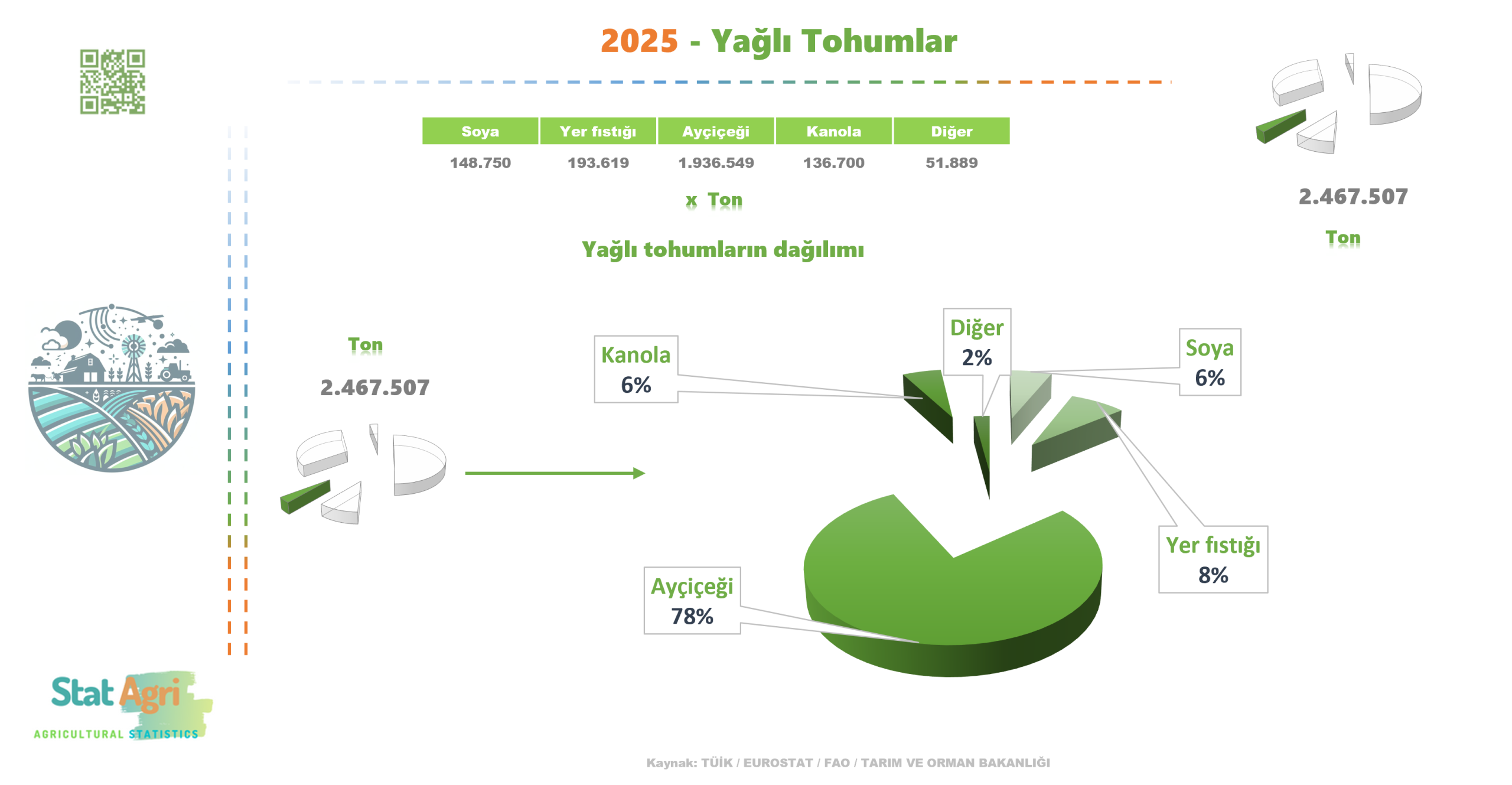 2025 - Yağlı Tohumlar

| Soya | Yer fıstığı | Ayçiçeği | Kanola | Diğer |
|---|---|---|---|---|
| 148.750 | 193.619 | 1.936.549 | 136.700 | 51.889 |

x Ton

2.467.507

Ton

Yağlı tohumların dağılımı

Ton

2.467.507

Kanola
6%

Diğer
2%

Soya
6%

Yer fıstığı
8%

Ayçiçeği
78%

Stat Agri
AGRICULTURAL STATISTICS

Kaynak: TÜİK / EUROSTAT / FAO / TARIM VE ORMAN BAKANLIĞI